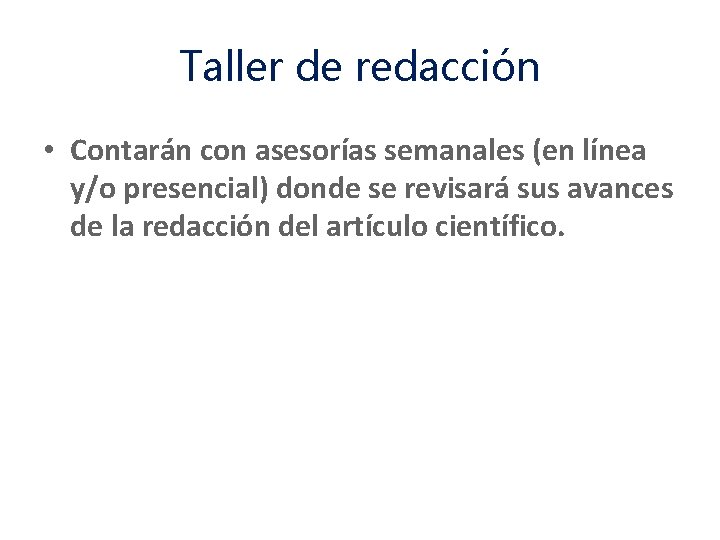 Taller de redacción

• Contarán con asesorías semanales (en línea y/o presencial) donde se revisará sus avances de la redacción del artículo científico.